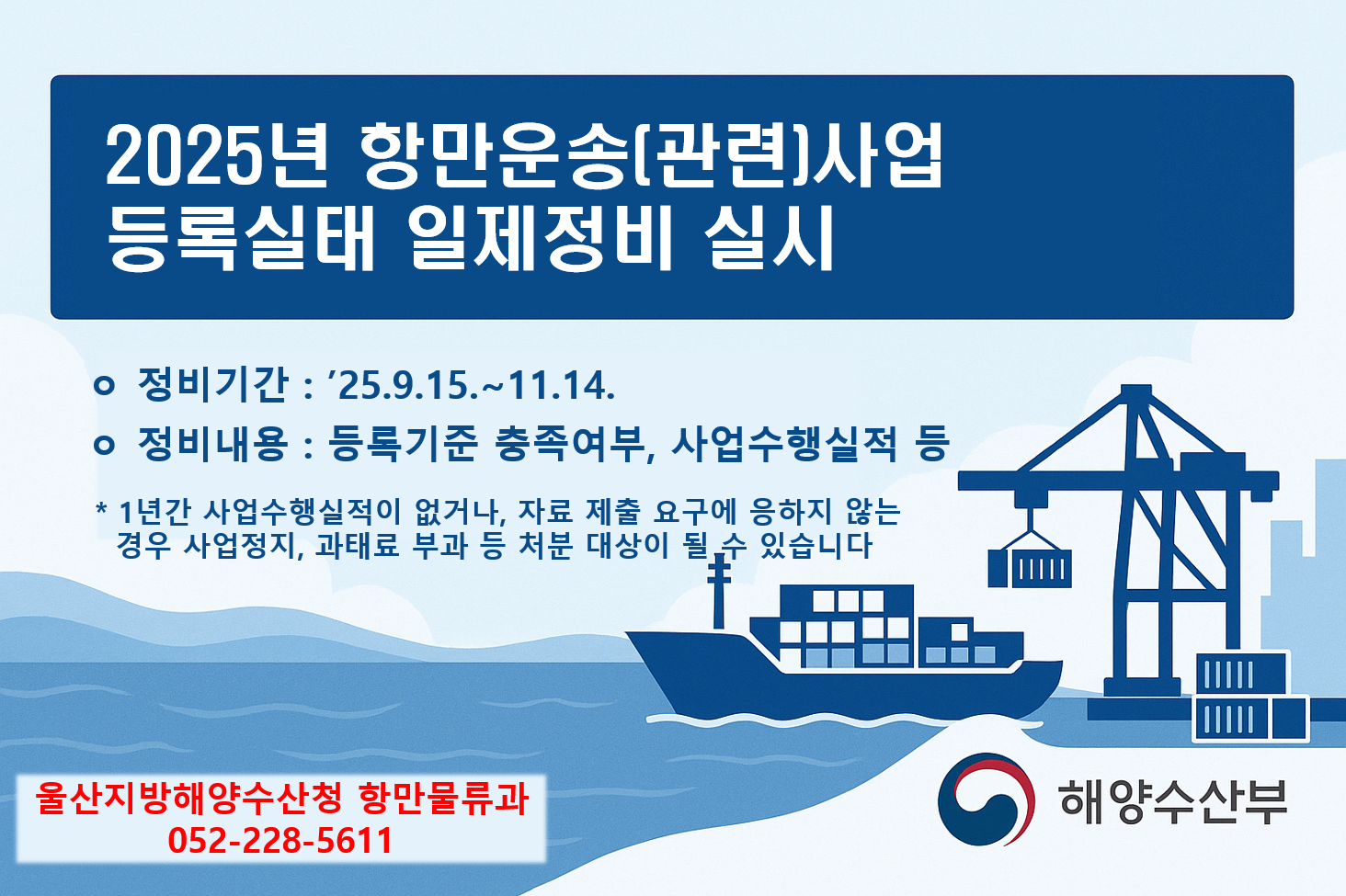 2025년 항만운송(관련)사업 등록실태 일제정비 실시

o 정비기간 : ’25.9.15.~11.14.

o 정비내용 : 등록기준 충족여부, 사업수행실적 등

* 1년간 사업수행실적이 없거나, 자료 제출 요구에 응하지 않는 경우 사업정지, 과태료 부과 등 처분 대상이 될 수 있습니다

울산지방해양수산청 항만물류과
052-228-5611

해양수산부